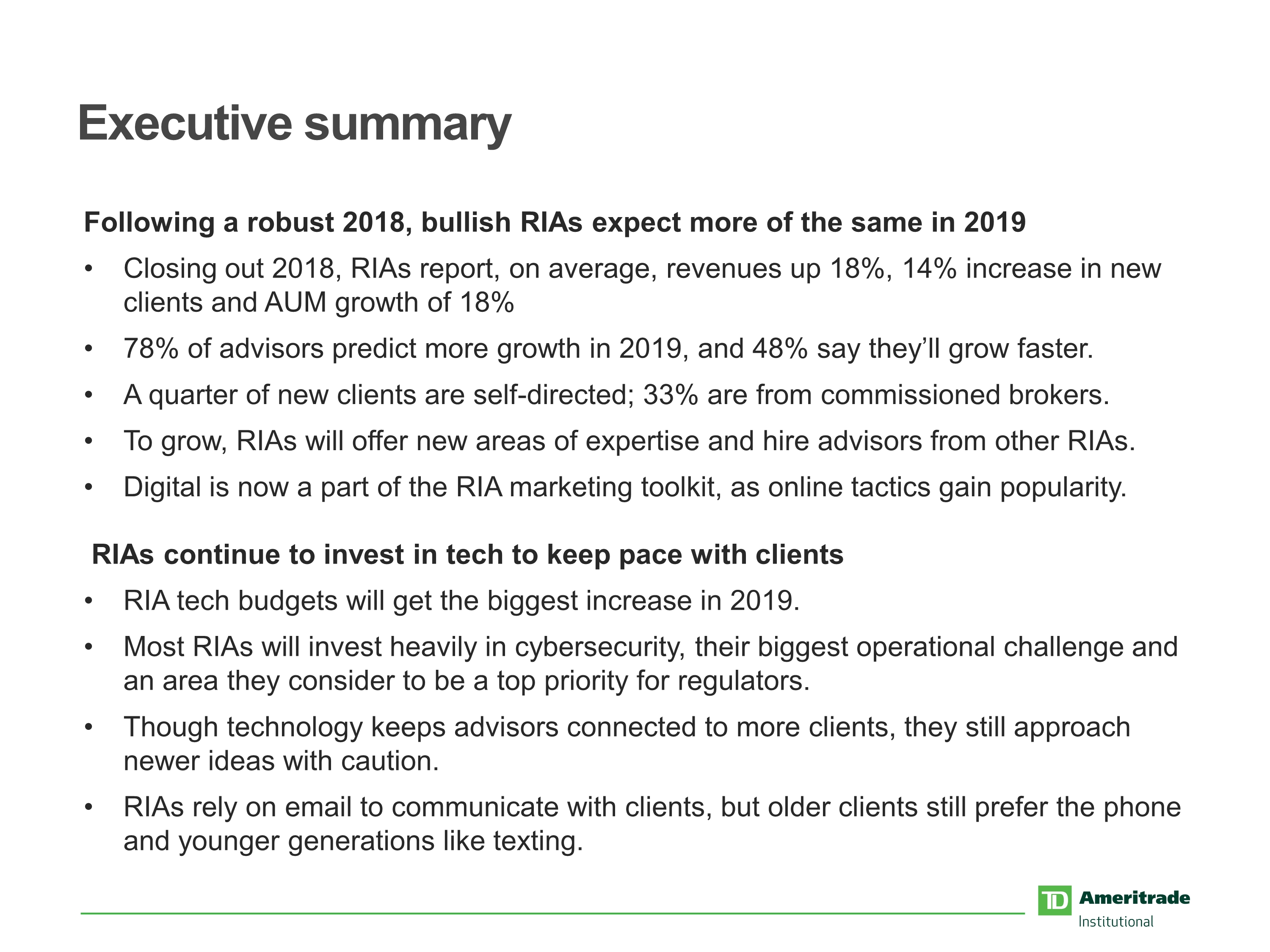 Executive summary

Following a robust 2018, bullish RIAs expect more of the same in 2019

• Closing out 2018, RIAs report, on average, revenues up 18%, 14% increase in new clients and AUM growth of 18%
• 78% of advisors predict more growth in 2019, and 48% say they'll grow faster.
• A quarter of new clients are self-directed; 33% are from commissioned brokers.
• To grow, RIAs will offer new areas of expertise and hire advisors from other RIAs.
• Digital is now a part of the RIA marketing toolkit, as online tactics gain popularity.

RIAs continue to invest in tech to keep pace with clients

• RIA tech budgets will get the biggest increase in 2019.
• Most RIAs will invest heavily in cybersecurity, their biggest operational challenge and an area they consider to be a top priority for regulators.
• Though technology keeps advisors connected to more clients, they still approach newer ideas with caution.
• RIAs rely on email to communicate with clients, but older clients still prefer the phone and younger generations like texting.

TD Ameritrade Institutional